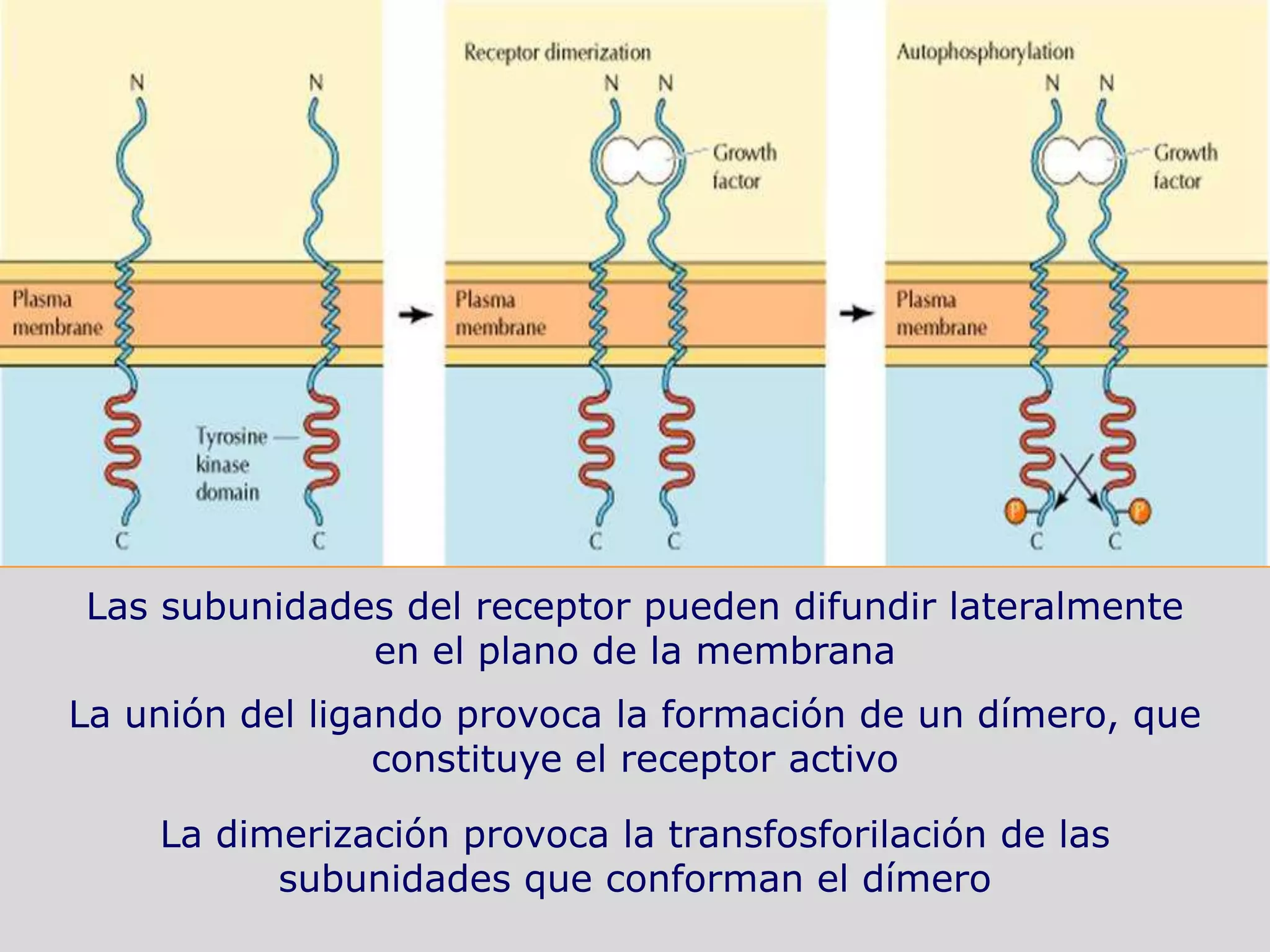 N N

Plasma membrane

Tyrosine kinase domain

C C

Receptor dimerization

N N

Growth factor

Plasma membrane

C C

Autophosphorylation

N N

Growth factor

Plasma membrane

P P

C C

Las subunidades del receptor pueden difundir lateralmente en el plano de la membrana

La unión del ligando provoca la formación de un dímero, que constituye el receptor activo

La dimerización provoca la transfosforilación de las subunidades que conforman el dímero